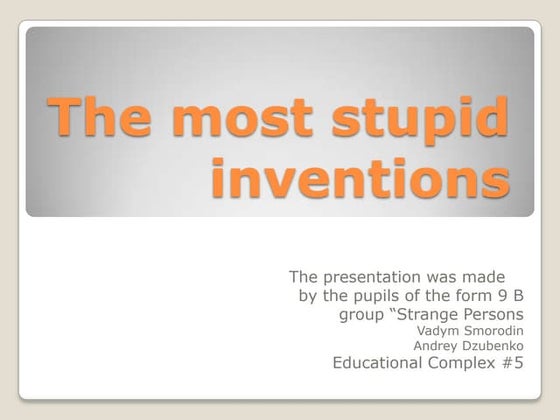 The most stupid inventions

The presentation was made
by the pupils of the form 9 B
group “Strange Persons
Vadym Smorodin
Andrey Dzubenko
Educational Complex #5